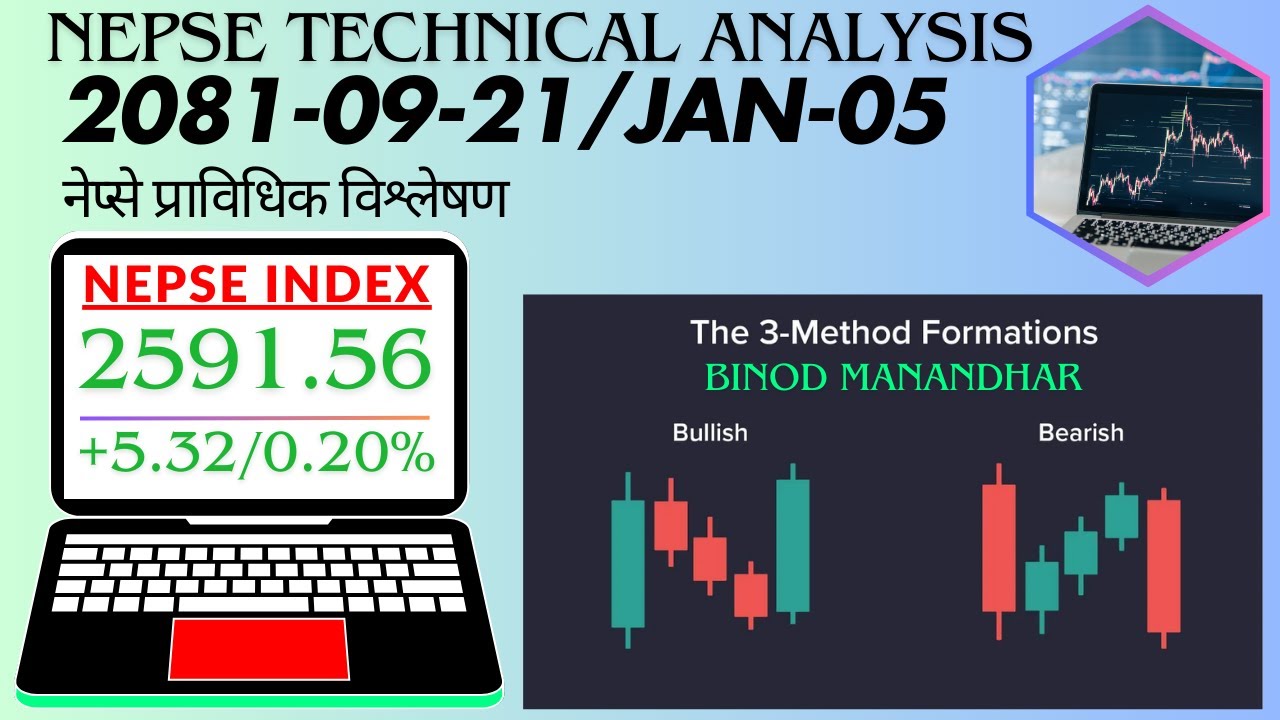 NEPSE TECHNICAL ANALYSIS
2081-09-21/JAN-05
नेप्से प्राविधिक विश्लेषण

NEPSE INDEX
2591.56
+5.32/0.20%

The 3-Method Formations
BINOD MANANDHAR
Bullish
Bearish